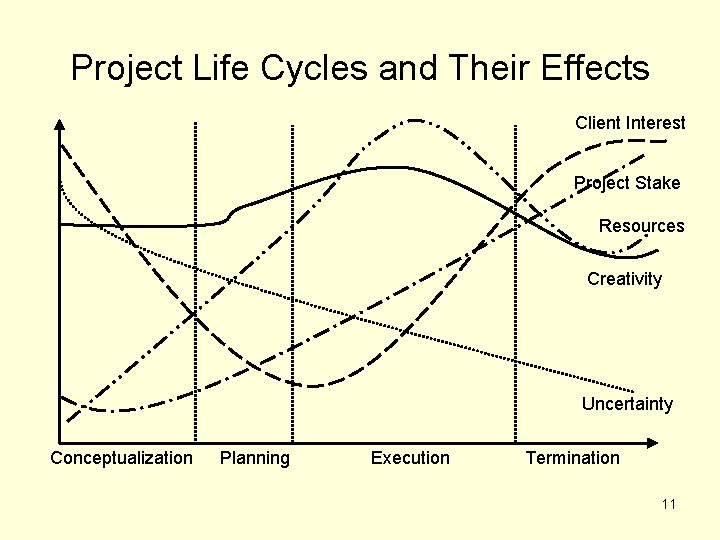 Project Life Cycles and Their Effects

Client Interest

Project Stake

Resources

Creativity

Uncertainty

Conceptualization

Planning

Execution

Termination

11